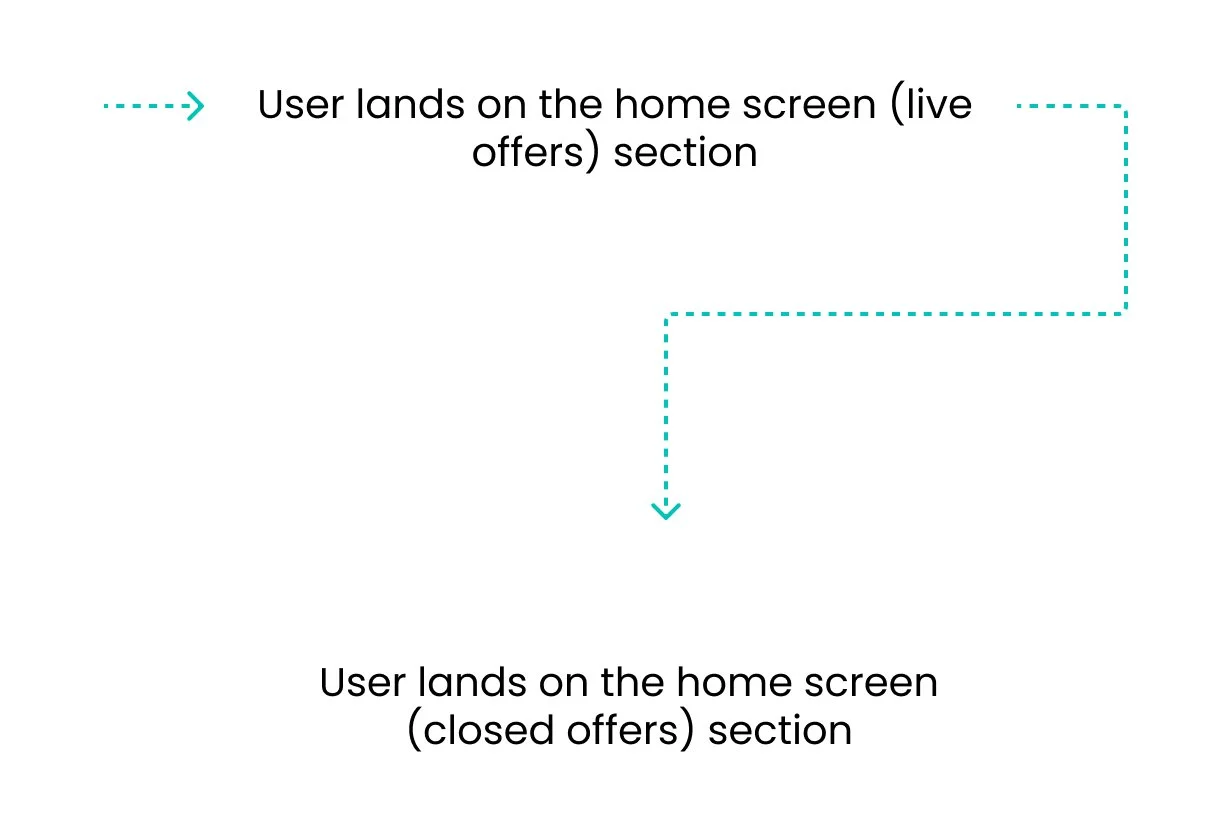 User lands on the home screen (live offers) section

User lands on the home screen (closed offers) section